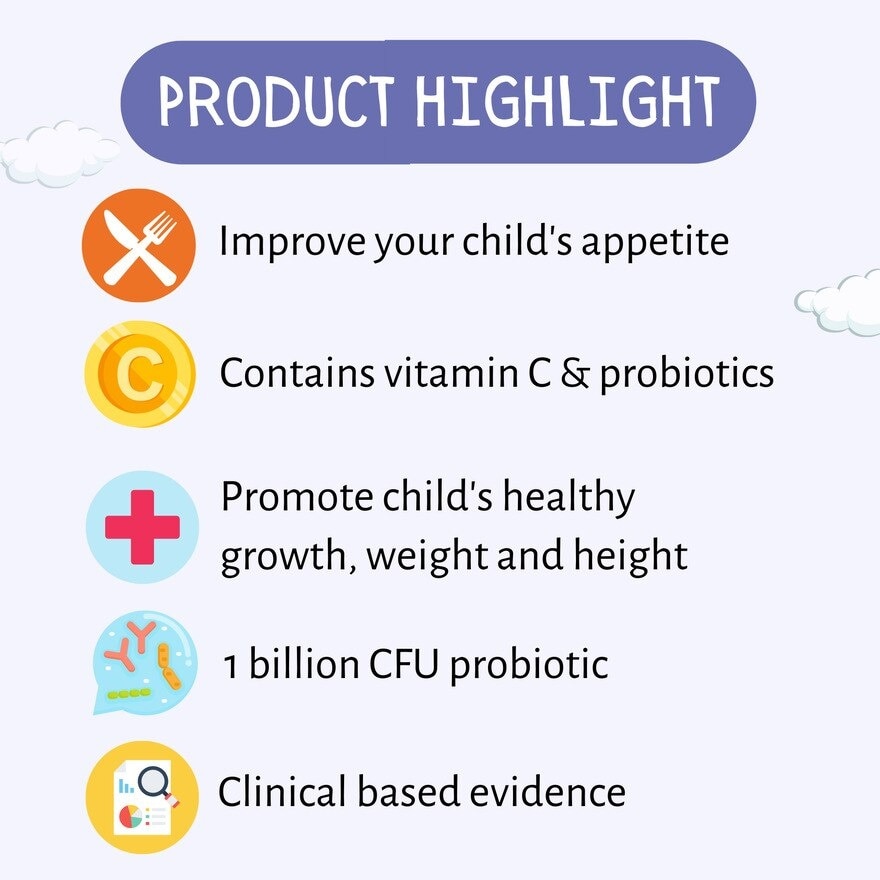 PRODUCT HIGHLIGHT

Improve your child's appetite

C

Contains vitamin C & probiotics

Promote child's healthy growth, weight and height

1 billion CFU probiotic

Clinical based evidence